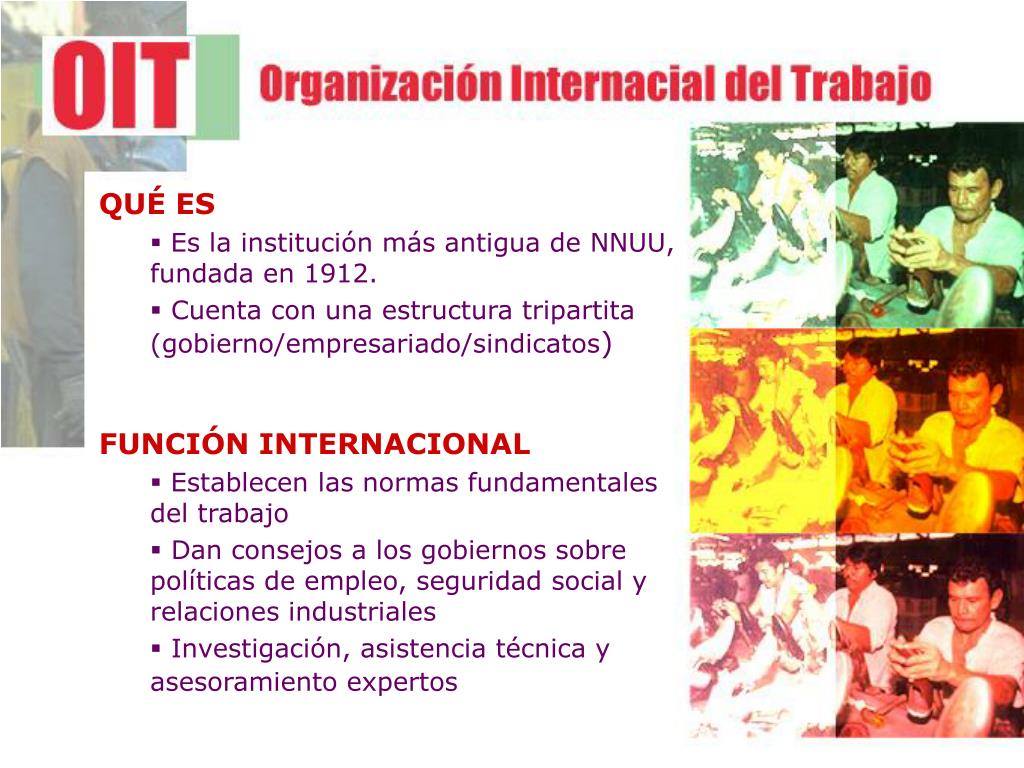 OIT Organización Internacial del Trabajo

QUÉ ES

▪ Es la institución más antigua de NNUU, fundada en 1912.

▪ Cuenta con una estructura tripartita (gobierno/empresariado/sindicatos)

FUNCIÓN INTERNACIONAL

▪ Establecen las normas fundamentales del trabajo

▪ Dan consejos a los gobiernos sobre políticas de empleo, seguridad social y relaciones industriales

▪ Investigación, asistencia técnica y asesoramiento expertos